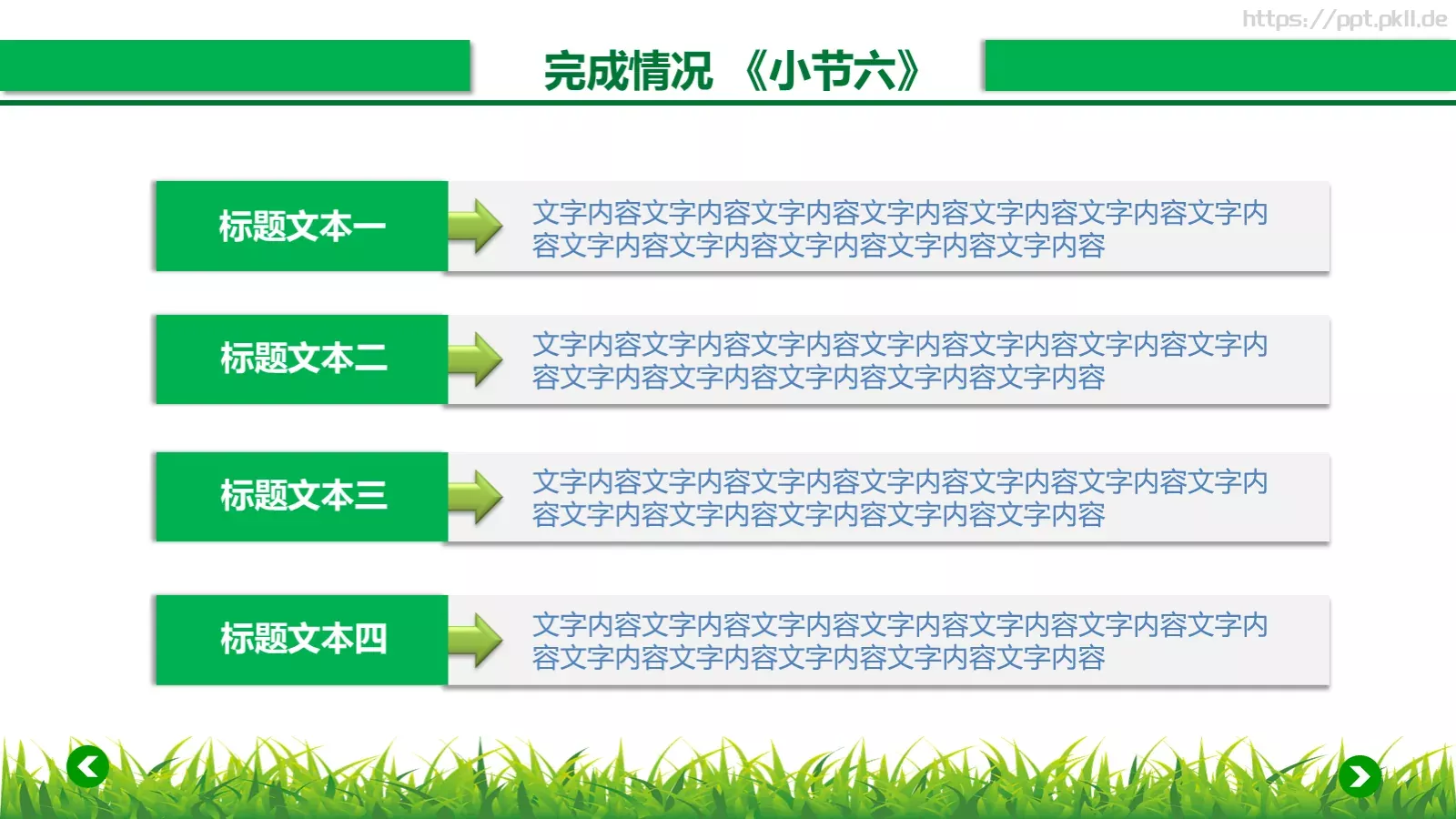 https://ppt.pkll.de

完成情况 《小节六》

标题文本一

文字内容文字内容文字内容文字内容文字内容文字内容文字内容文字内容文字内容文字内容文字内容文字内容

标题文本二

文字内容文字内容文字内容文字内容文字内容文字内容文字内容文字内容文字内容文字内容文字内容文字内容

标题文本三

文字内容文字内容文字内容文字内容文字内容文字内容文字内容文字内容文字内容文字内容文字内容文字内容

标题文本四

文字内容文字内容文字内容文字内容文字内容文字内容文字内容文字内容文字内容文字内容文字内容文字内容